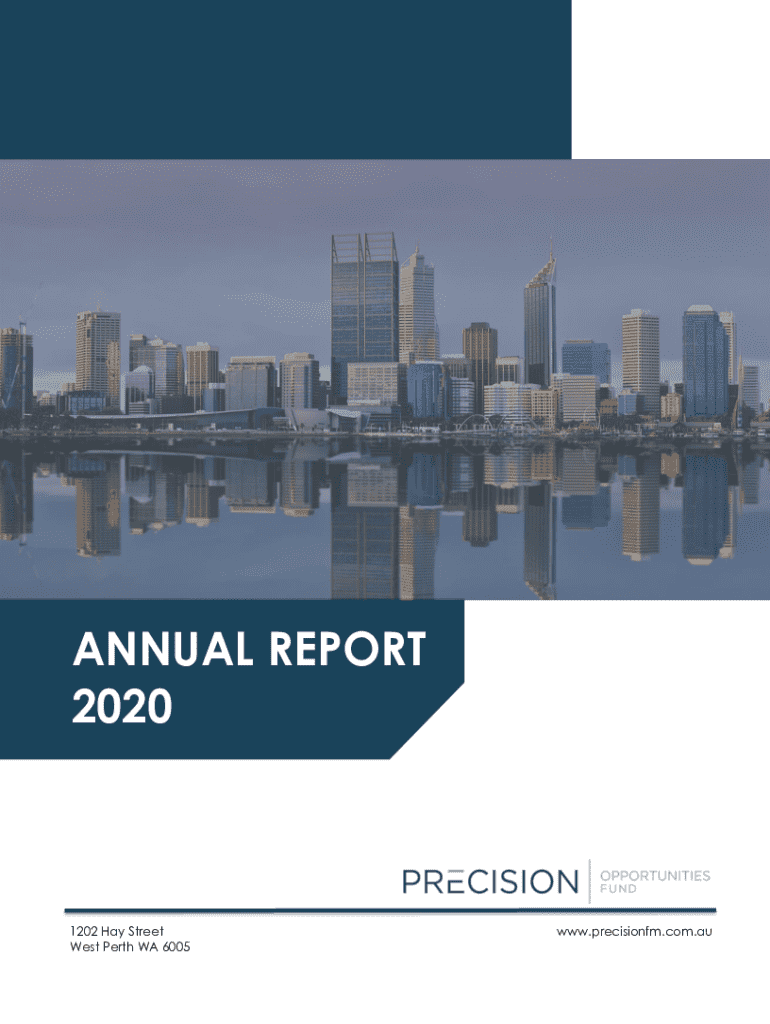 ANNUAL REPORT
2020

PRECISION OPPORTUNITIES FUND

1202 Hay Street
West Perth WA 6005

www.precisionfm.com.au